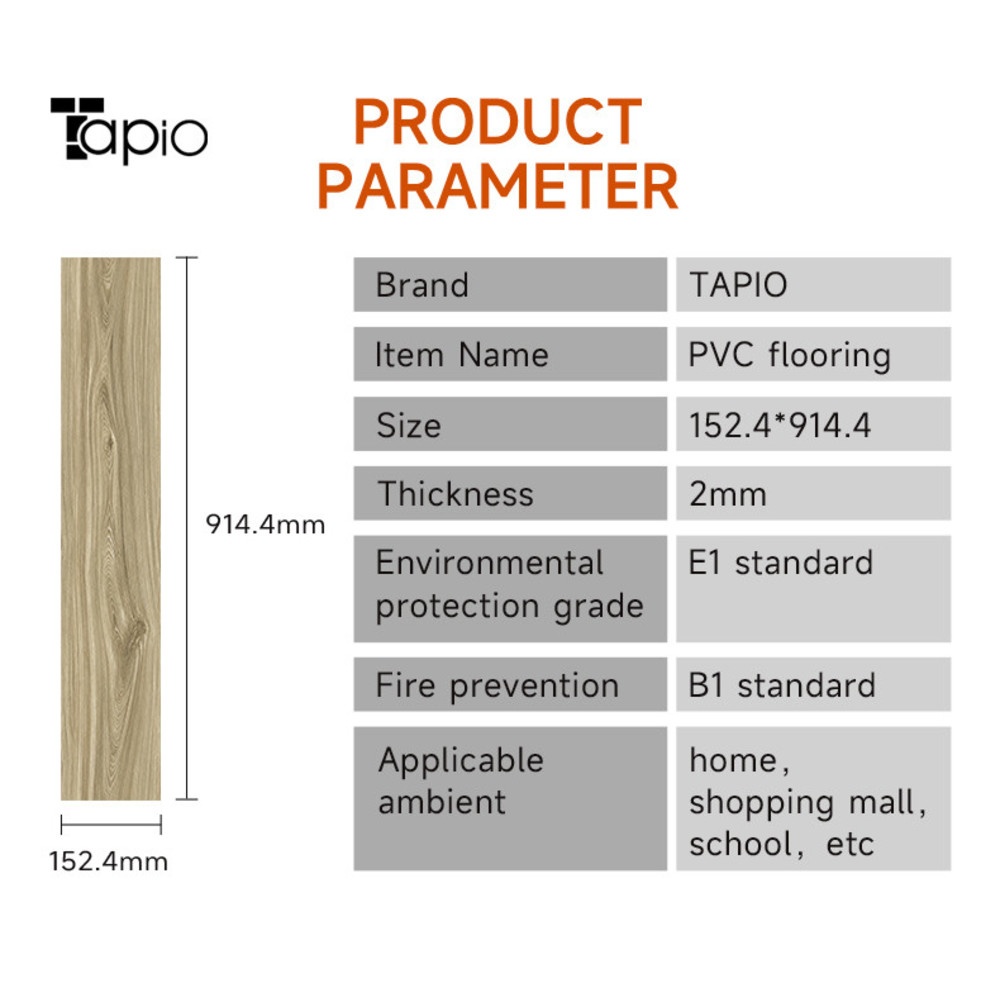 Tapio

PRODUCT PARAMETER

914.4mm

152.4mm

| Brand | TAPIO |
|---|---|
| Item Name | PVC flooring |
| Size | 152.4*914.4 |
| Thickness | 2mm |
| Environmental protection grade | E1 standard |
| Fire prevention | B1 standard |
| Applicable ambient | home, shopping mall, school, etc |